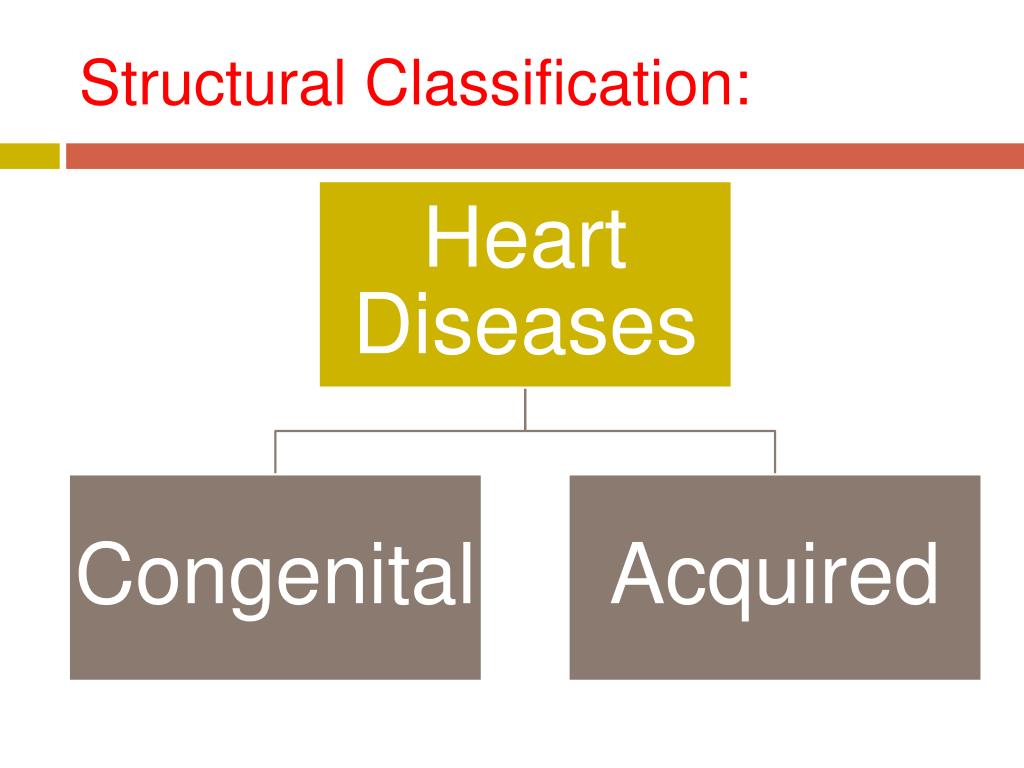 Structural Classification:

Heart Diseases

Congenital

Acquired